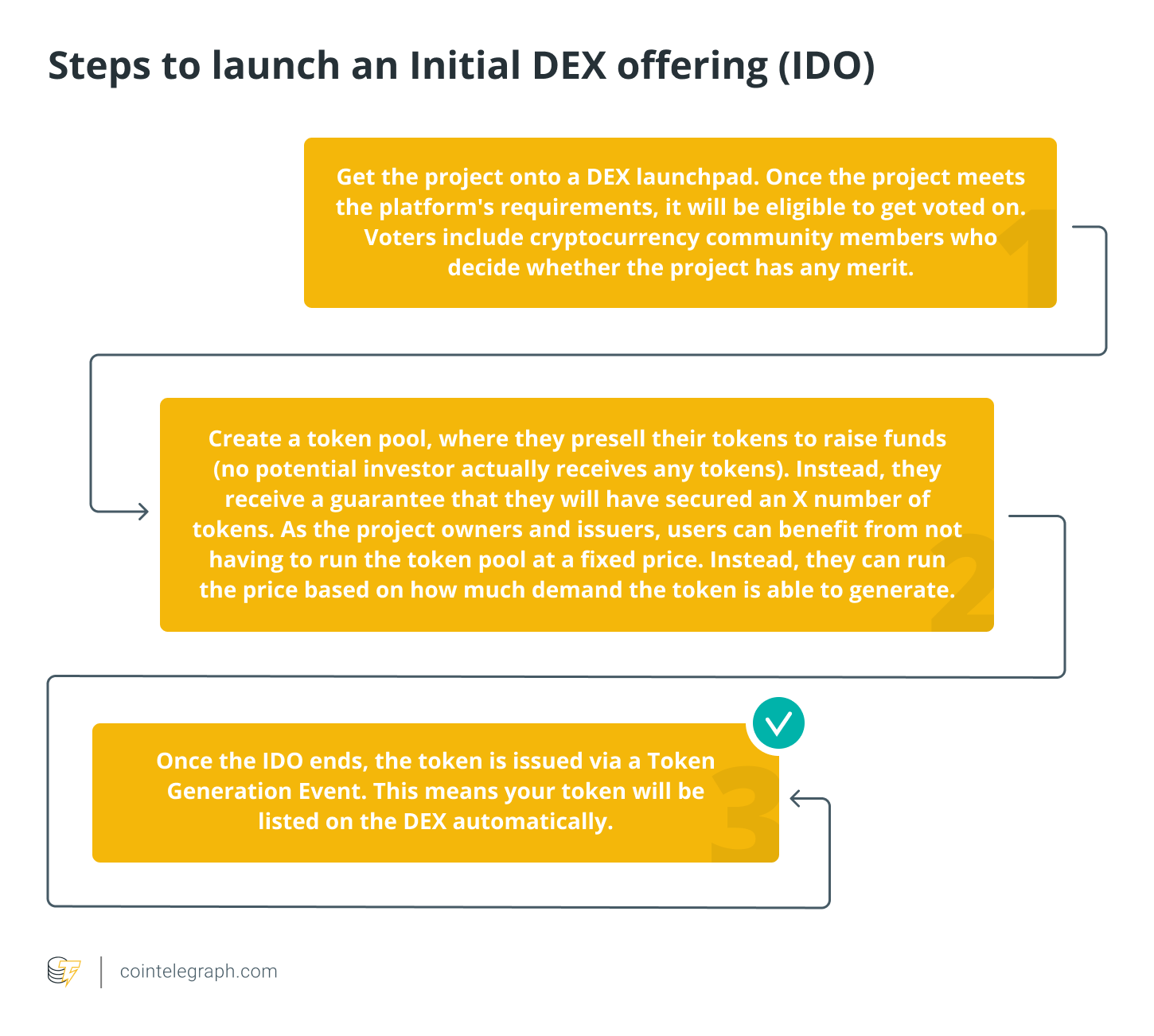 Steps to launch an Initial DEX offering (IDO)

Get the project onto a DEX launchpad. Once the project meets the platform's requirements, it will be eligible to get voted on. Voters include cryptocurrency community members who decide whether the project has any merit.

1

Create a token pool, where they presell their tokens to raise funds (no potential investor actually receives any tokens). Instead, they receive a guarantee that they will have secured an X number of tokens. As the project owners and issuers, users can benefit from not having to run the token pool at a fixed price. Instead, they can run the price based on how much demand the token is able to generate.

2

Once the IDO ends, the token is issued via a Token Generation Event. This means your token will be listed on the DEX automatically.

3

cointelegraph.com